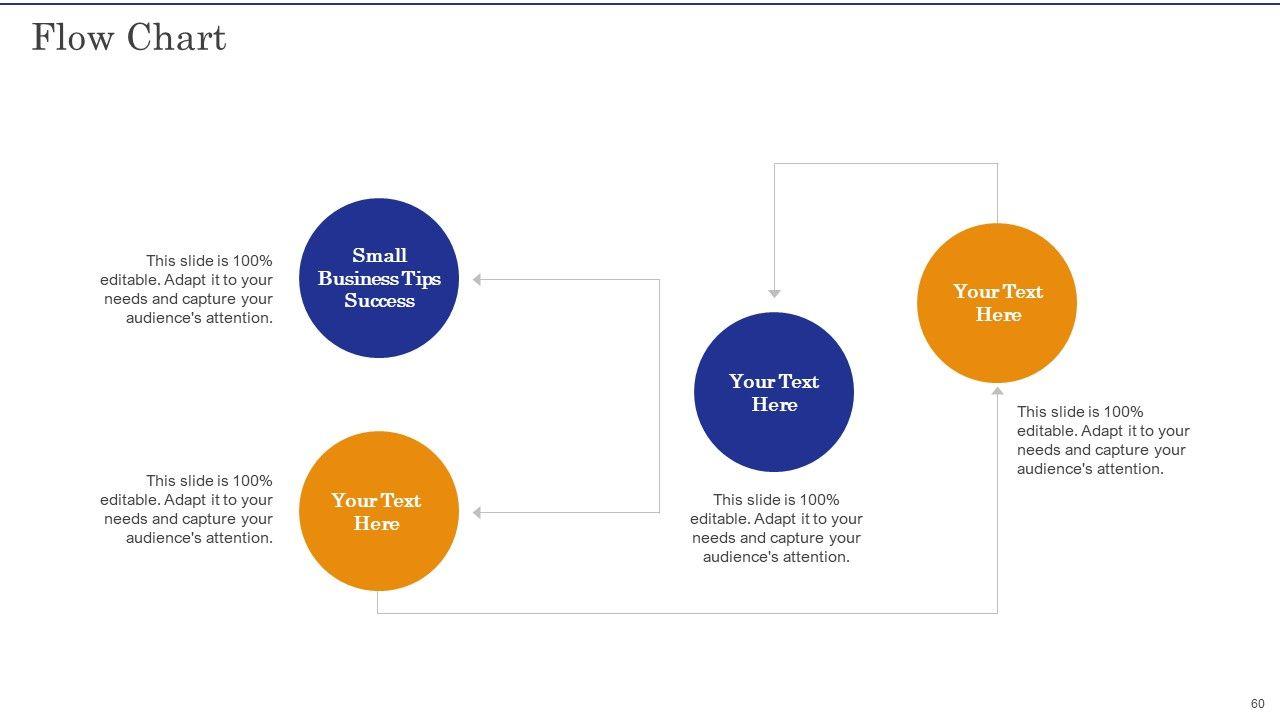 Flow Chart

This slide is 100% editable. Adapt it to your needs and capture your audience's attention.

Small Business Tips Success

This slide is 100% editable. Adapt it to your needs and capture your audience's attention.

Your Text Here

Your Text Here

This slide is 100% editable. Adapt it to your needs and capture your audience's attention.

Your Text Here

This slide is 100% editable. Adapt it to your needs and capture your audience's attention.

60